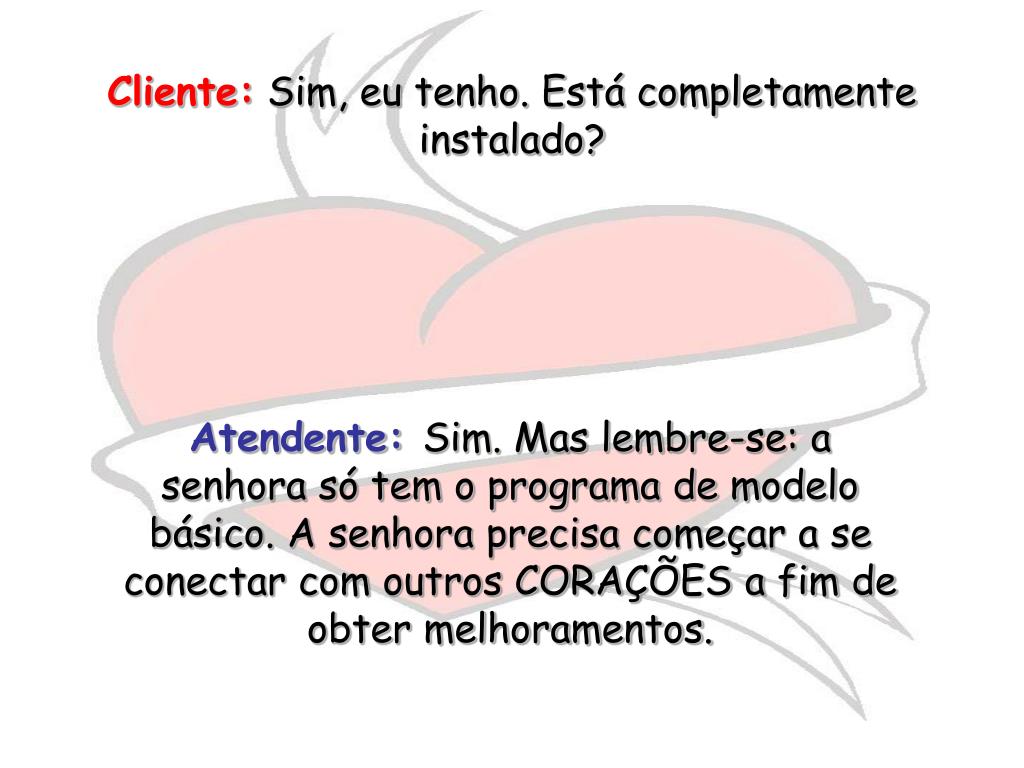 Cliente: Sim, eu tenho. Está completamente instalado?

Atendente: Sim. Mas lembre-se: a senhora só tem o programa de modelo básico. A senhora precisa começar a se conectar com outros CORAÇÕES a fim de obter melhoramentos.